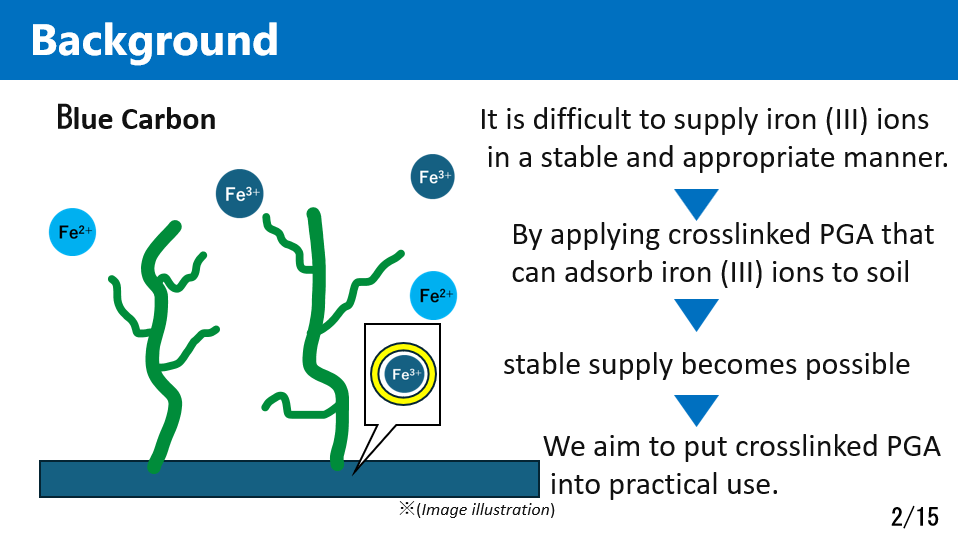 Background

Blue Carbon

$Fe^{2+}$

$Fe^{3+}$

$Fe^{3+}$

$Fe^{2+}$

$Fe^{3+}$

※(Image illustration)

It is difficult to supply iron (III) ions in a stable and appropriate manner.

By applying crosslinked PGA that can adsorb iron (III) ions to soil

stable supply becomes possible

We aim to put crosslinked PGA into practical use.

2/15